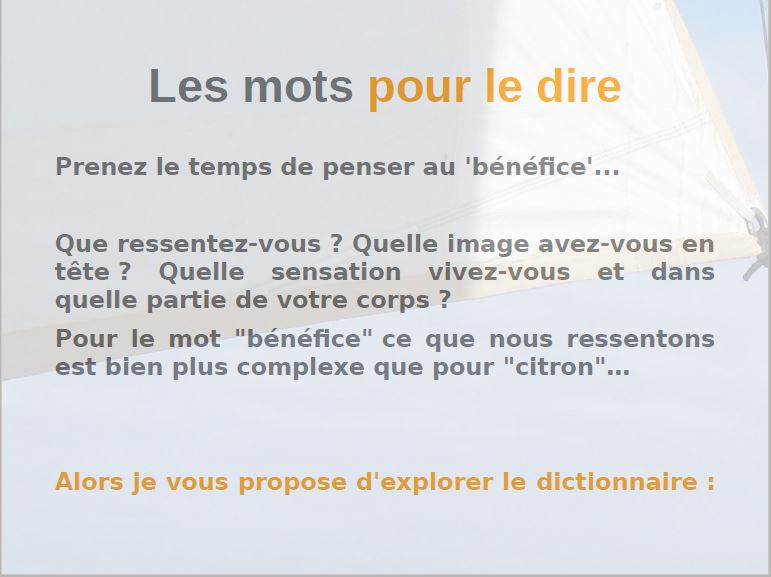 Les mots pour le dire

Prenez le temps de penser au 'bénéfice'...

Que ressentez-vous ? Quelle image avez-vous en tête ? Quelle sensation vivez-vous et dans quelle partie de votre corps ?

Pour le mot "bénéfice" ce que nous ressentons est bien plus complexe que pour "citron"...

Alors je vous propose d'explorer le dictionnaire :